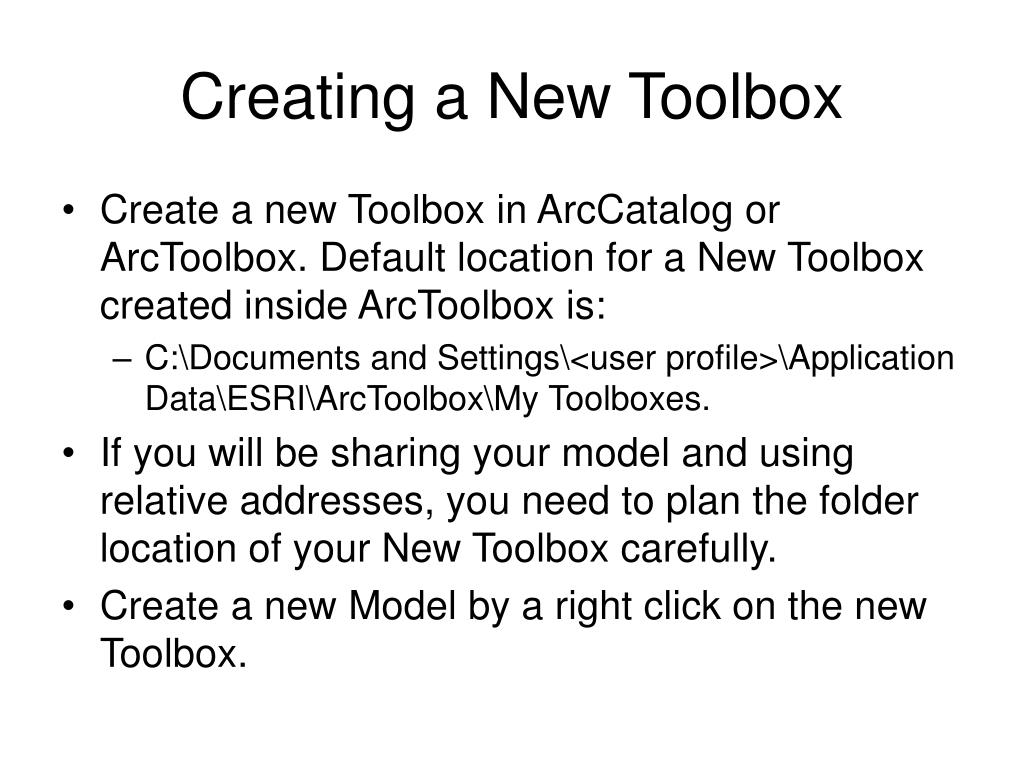 Creating a New Toolbox

• Create a new Toolbox in ArcCatalog or ArcToolbox. Default location for a New Toolbox created inside ArcToolbox is:
– C:\Documents and Settings\<user profile>\Application Data\ESRI\ArcToolbox\My Toolboxes.
• If you will be sharing your model and using relative addresses, you need to plan the folder location of your New Toolbox carefully.
• Create a new Model by a right click on the new Toolbox.